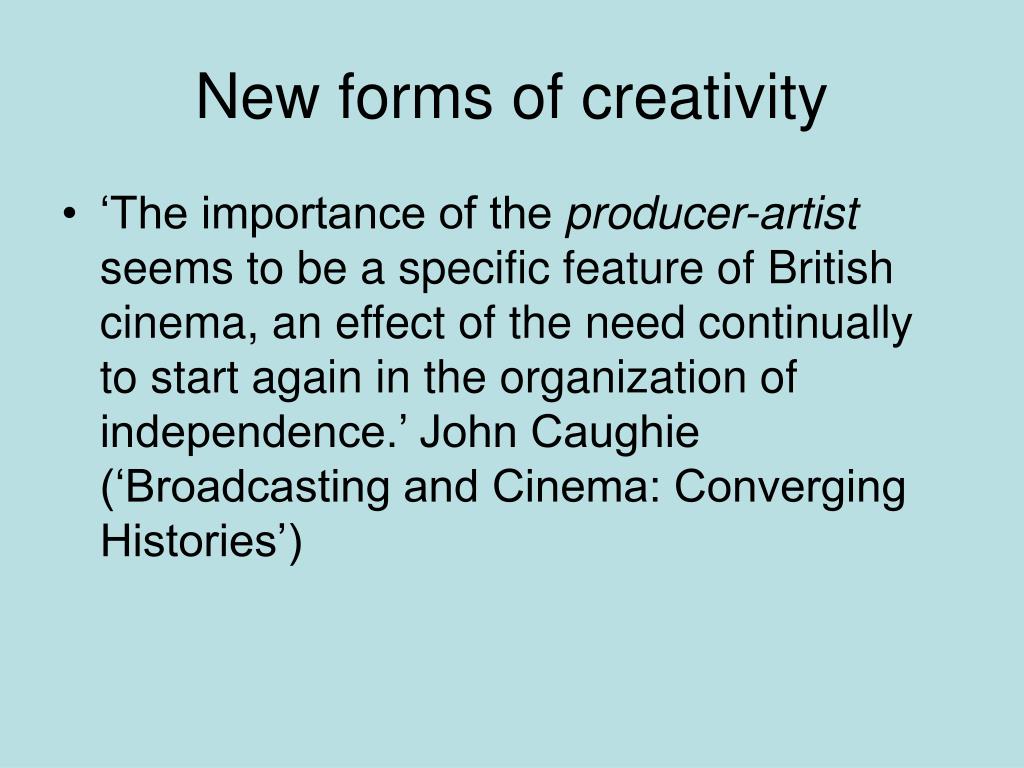 New forms of creativity

• ‘The importance of the producer-artist seems to be a specific feature of British cinema, an effect of the need continually to start again in the organization of independence.’ John Caughie (‘Broadcasting and Cinema: Converging Histories’)